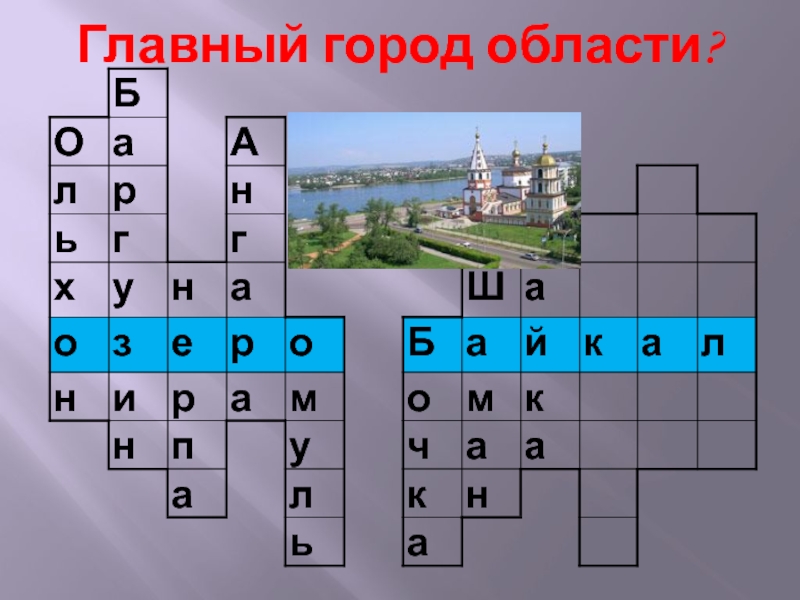 Главный город области?

| | Б | | | |
|---|---|---|---|---|
| О | а | | А | |
| л | р | | н | |
| ь | г | | г | |
| х | у | н | а | |
| о | з | е | р | о |
| н | и | р | а | м |
| | н | п | | у |
| | | а | | л |
| | | | | ь |

| | | | | | |
|---|---|---|---|---|---|
| | Ш | а | | | |
| Б | а | й | к | а | л |
| о | м | к | | | |
| ч | а | а | | | |
| к | н | | | | |
| а | | | | | |